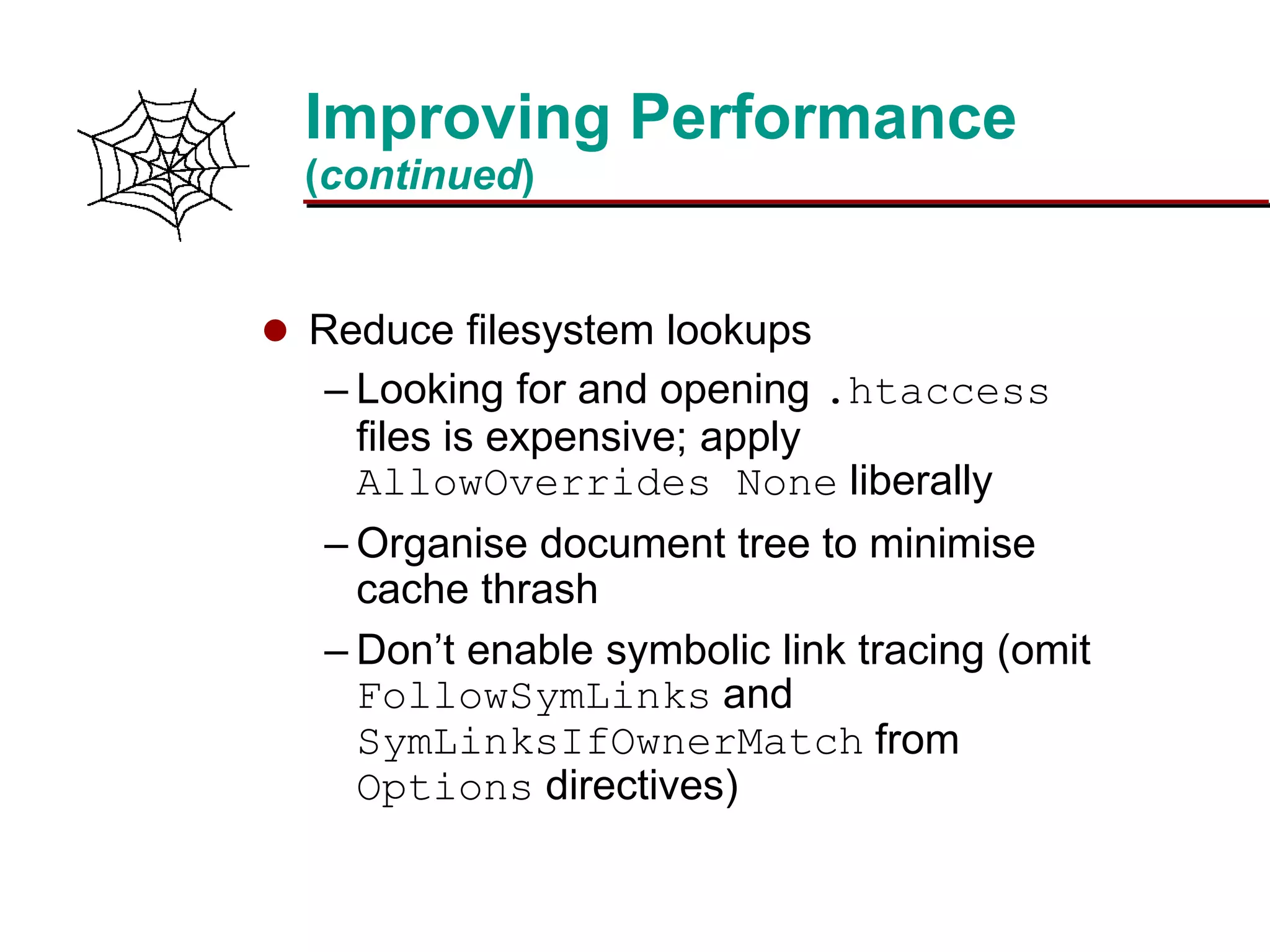 Improving Performance
(continued)

● Reduce filesystem lookups
– Looking for and opening .htaccess files is expensive; apply AllowOverrides None liberally
– Organise document tree to minimise cache thrash
– Don’t enable symbolic link tracing (omit FollowSymLinks and SymLinksIfOwnerMatch from Options directives)